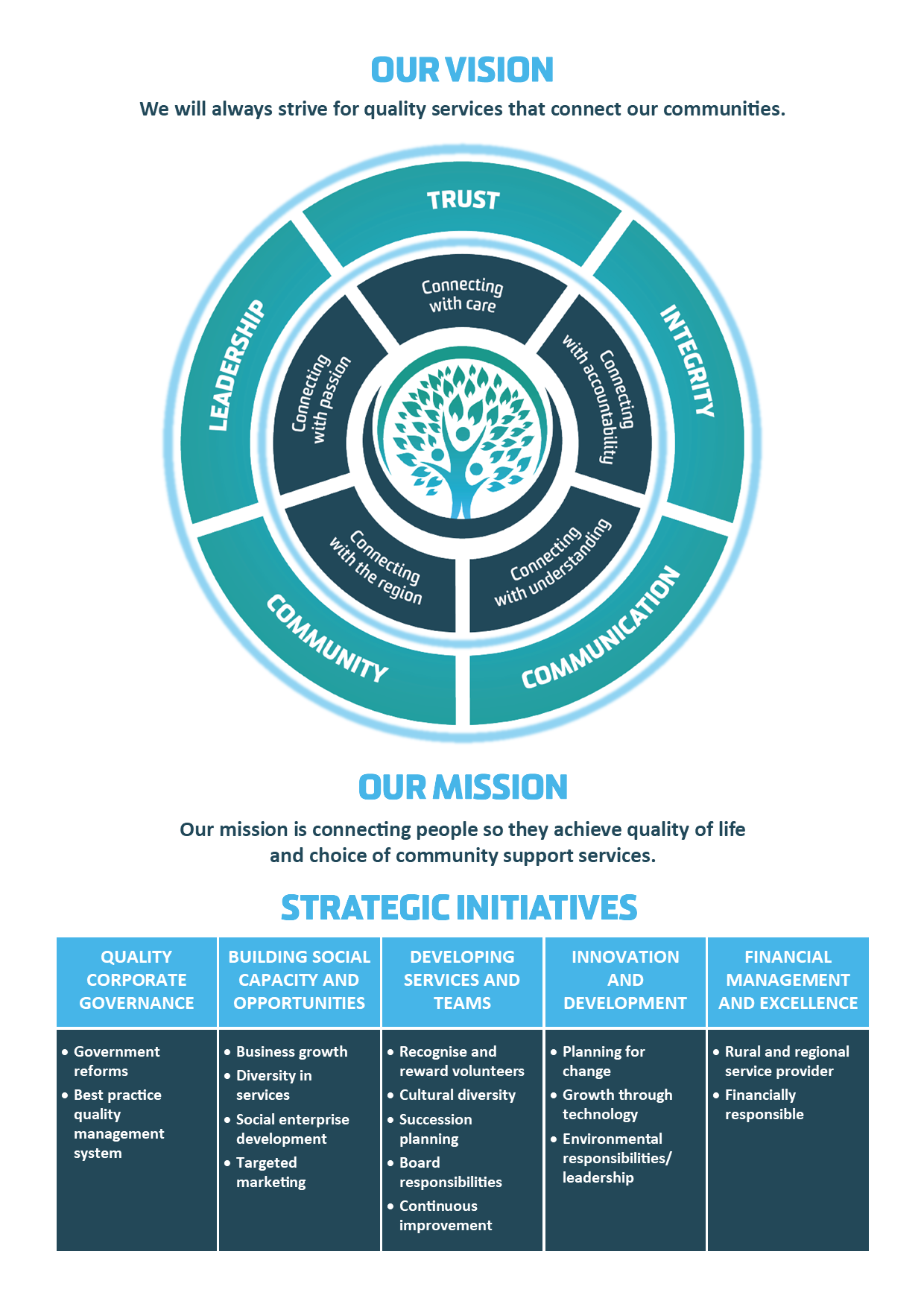 OUR VISION

We will always strive for quality services that connect our communities.

TRUST

INTEGRITY

COMMUNICATION

COMMUNITY

LEADERSHIP

Connecting with care

Connecting with accountability

Connecting with understanding

Connecting with the region

Connecting with passion

OUR MISSION

Our mission is connecting people so they achieve quality of life and choice of community support services.

STRATEGIC INITIATIVES

| QUALITY CORPORATE GOVERNANCE | BUILDING SOCIAL CAPACITY AND OPPORTUNITIES | DEVELOPING SERVICES AND TEAMS | INNOVATION AND DEVELOPMENT | FINANCIAL MANAGEMENT AND EXCELLENCE |
|---|---|---|---|---|
| • Government reforms • Best practice quality management system | • Business growth • Diversity in services • Social enterprise development • Targeted marketing | • Recognise and reward volunteers • Cultural diversity • Succession planning • Board responsibilities • Continuous improvement | • Planning for change • Growth through technology • Environmental responsibilities/ leadership | • Rural and regional service provider • Financially responsible |